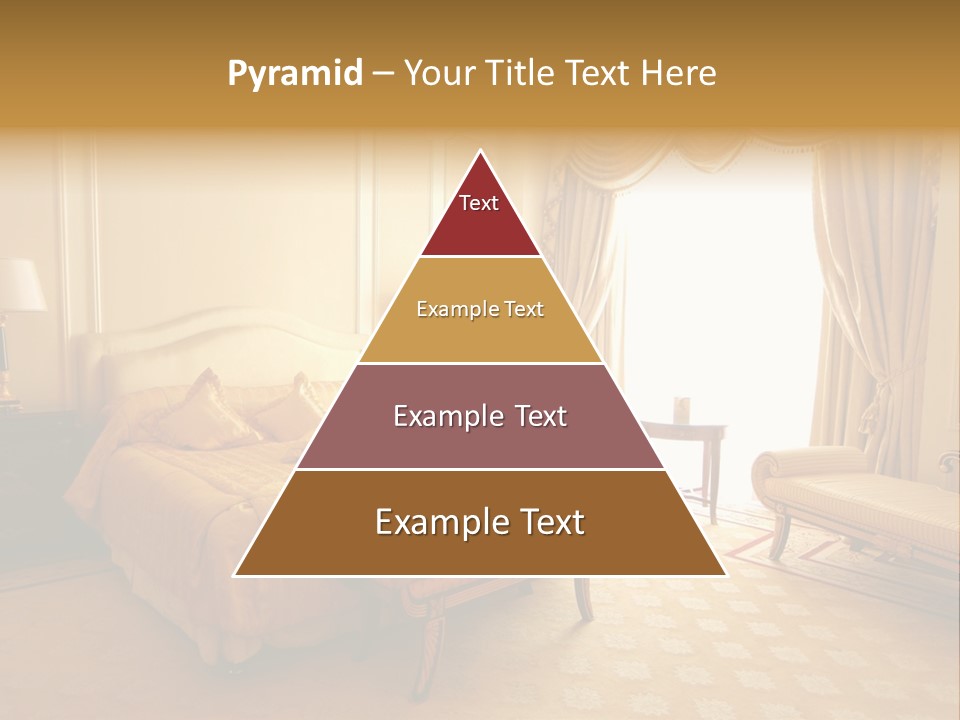 Pyramid – Your Title Text Here

Text

Example Text

Example Text

Example Text